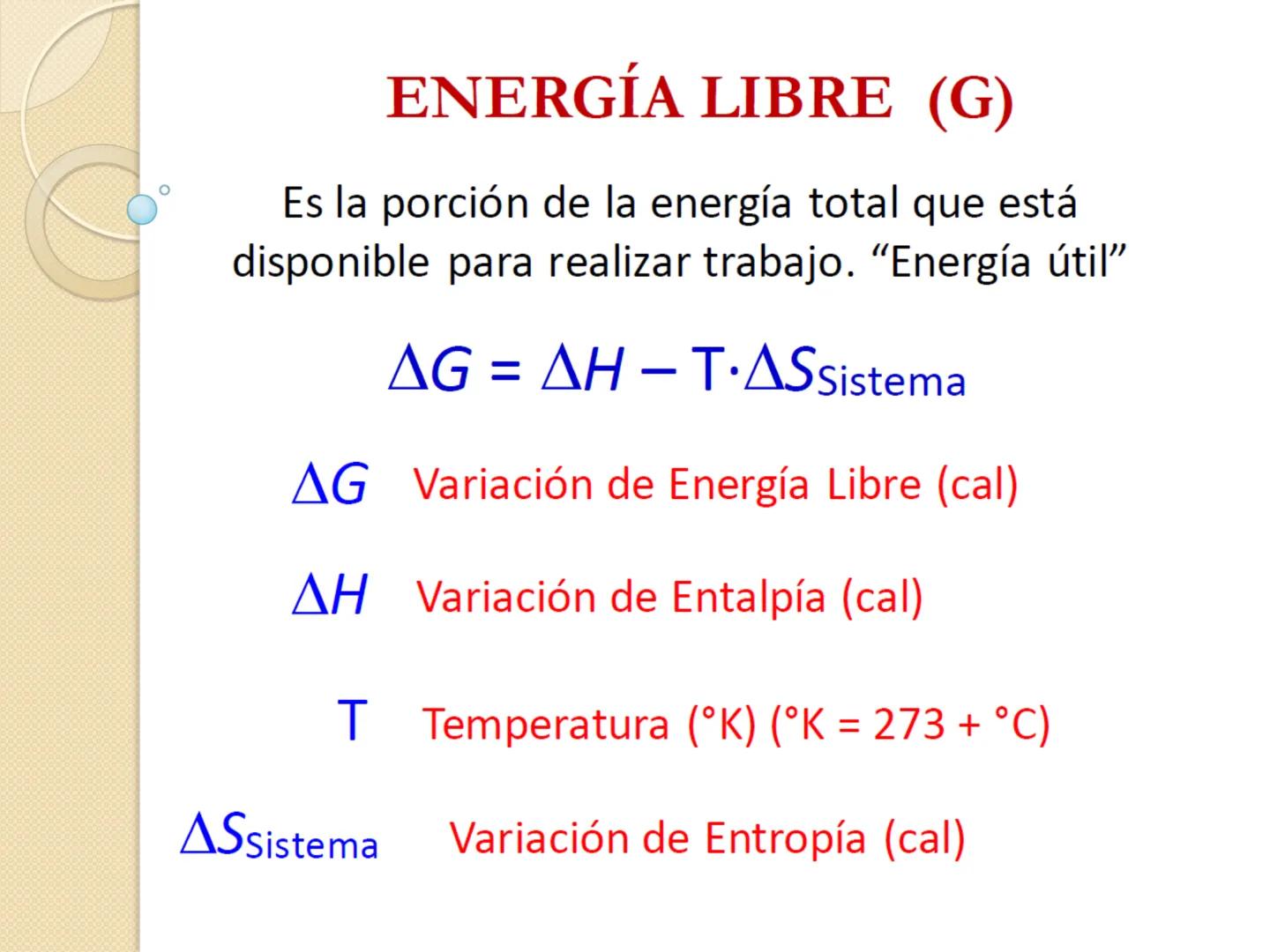 ENERGÍA LIBRE (G)

Es la porción de la energía total que está disponible para realizar trabajo. “Energía útil”

$\Delta G = \Delta H - T \cdot \Delta S_{Sistema}$

$\Delta G$ Variación de Energía Libre (cal)

$\Delta H$ Variación de Entalpía (cal)

T Temperatura (°K) (°K = 273 + °C)

$\Delta S_{Sistema}$ Variación de Entropía (cal)